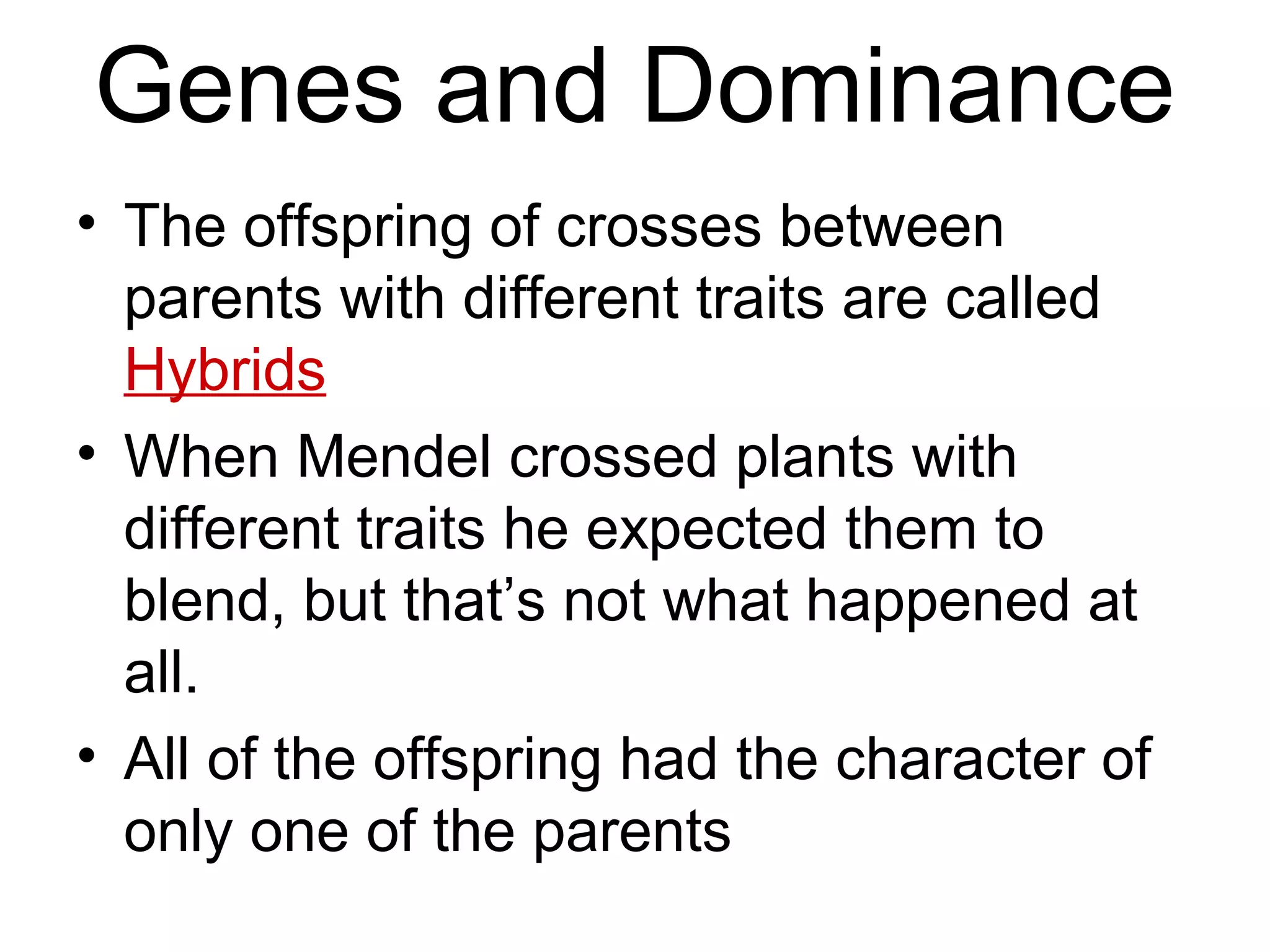 Genes and Dominance

• The offspring of crosses between parents with different traits are called Hybrids

• When Mendel crossed plants with different traits he expected them to blend, but that’s not what happened at all.

• All of the offspring had the character of only one of the parents